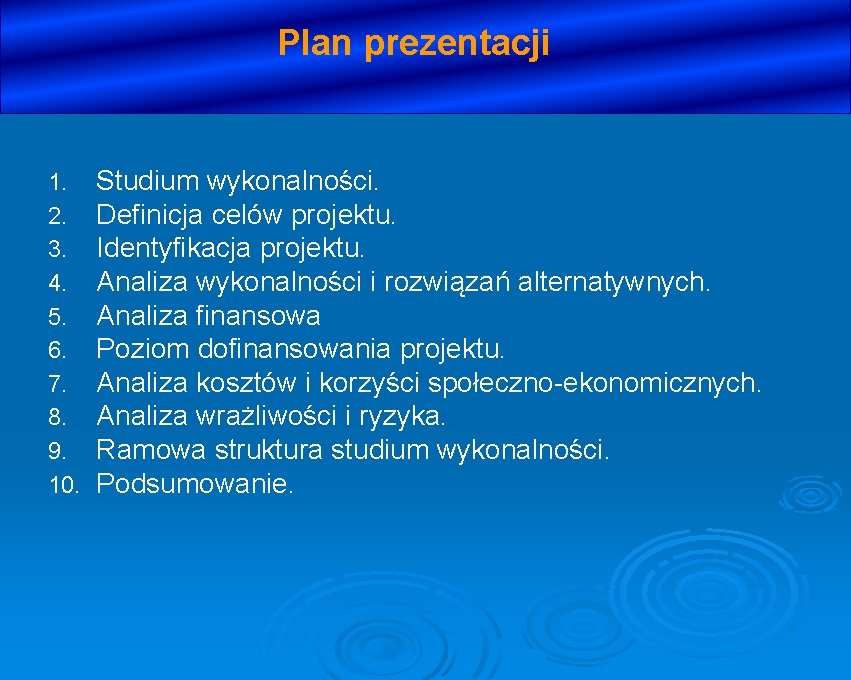 Plan prezentacji

1. Studium wykonalności.
2. Definicja celów projektu.
3. Identyfikacja projektu.
4. Analiza wykonalności i rozwiązań alternatywnych.
5. Analiza finansowa
6. Poziom dofinansowania projektu.
7. Analiza kosztów i korzyści społeczno-ekonomicznych.
8. Analiza wrażliwości i ryzyka.
9. Ramowa struktura studium wykonalności.
10. Podsumowanie.